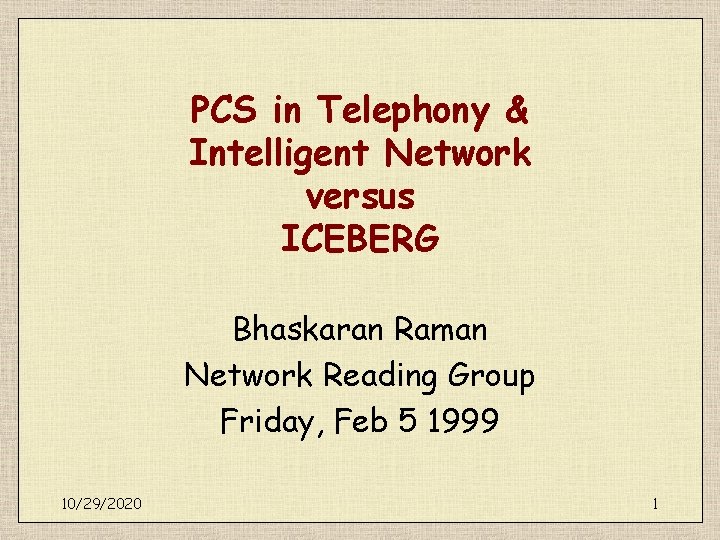 PCS in Telephony & Intelligent Network versus ICEBERG

Bhaskaran Raman
Network Reading Group
Friday, Feb 5 1999

10/29/2020

1